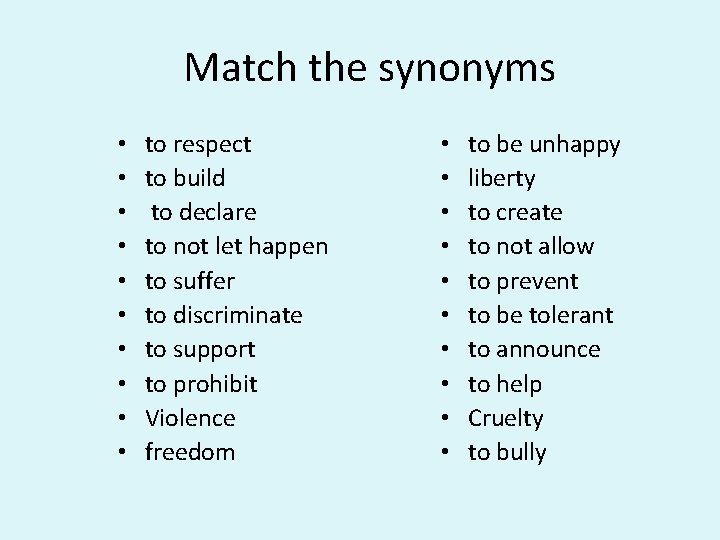 Match the synonyms

• to respect
• to build
• to declare
• to not let happen
• to suffer
• to discriminate
• to support
• to prohibit
• Violence
• freedom

• to be unhappy
• liberty
• to create
• to not allow
• to prevent
• to be tolerant
• to announce
• to help
• Cruelty
• to bully